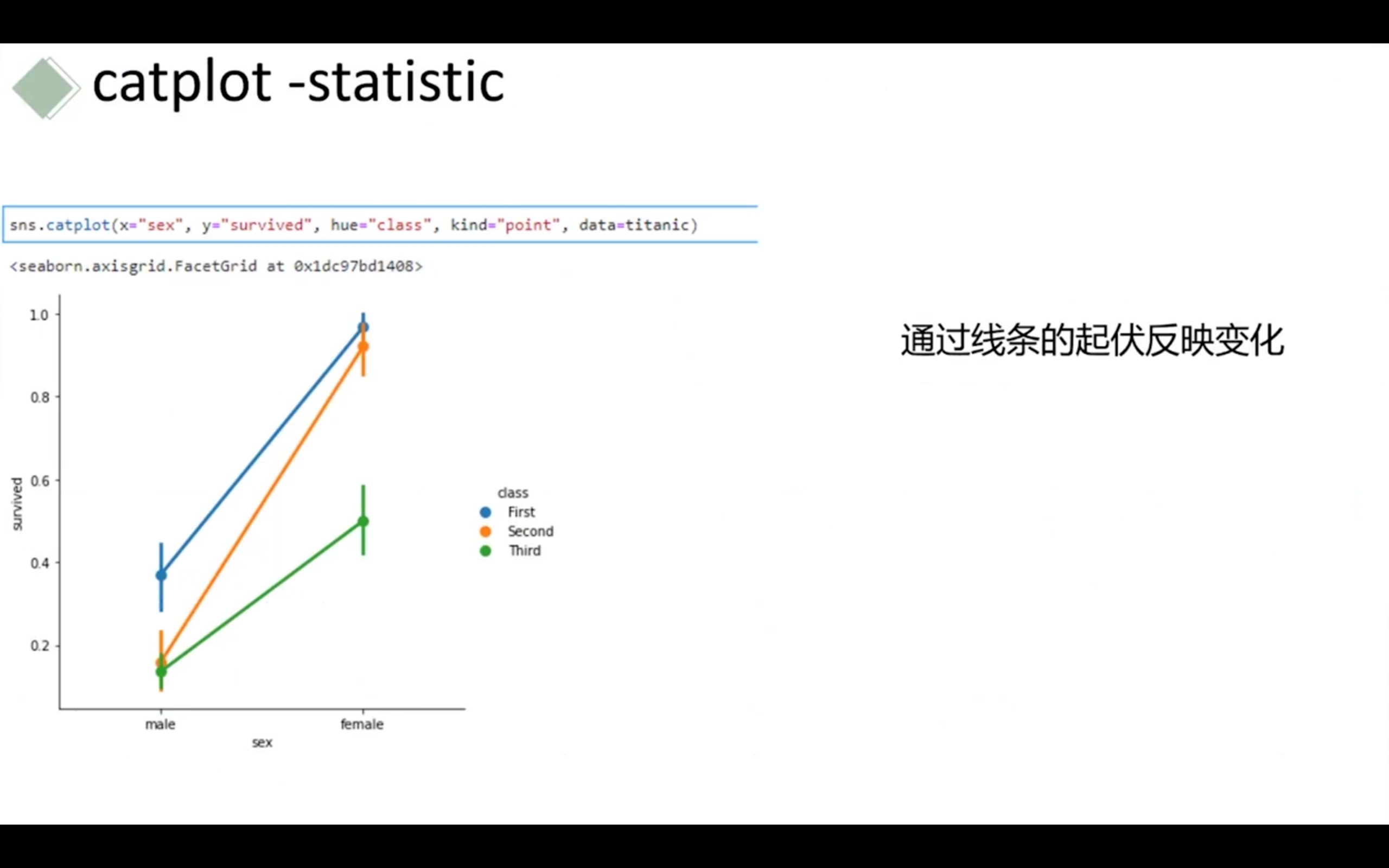 catplot -statistic

sns.catplot(x="sex", y="survived", hue="class", kind="point", data=titanic)

<seaborn.axisgrid.FacetGrid at 0x1dc97bd1408>

1.0
0.8
0.6
0.4
0.2
survived
male
female
sex

class
First
Second
Third

通过线条的起伏反映变化